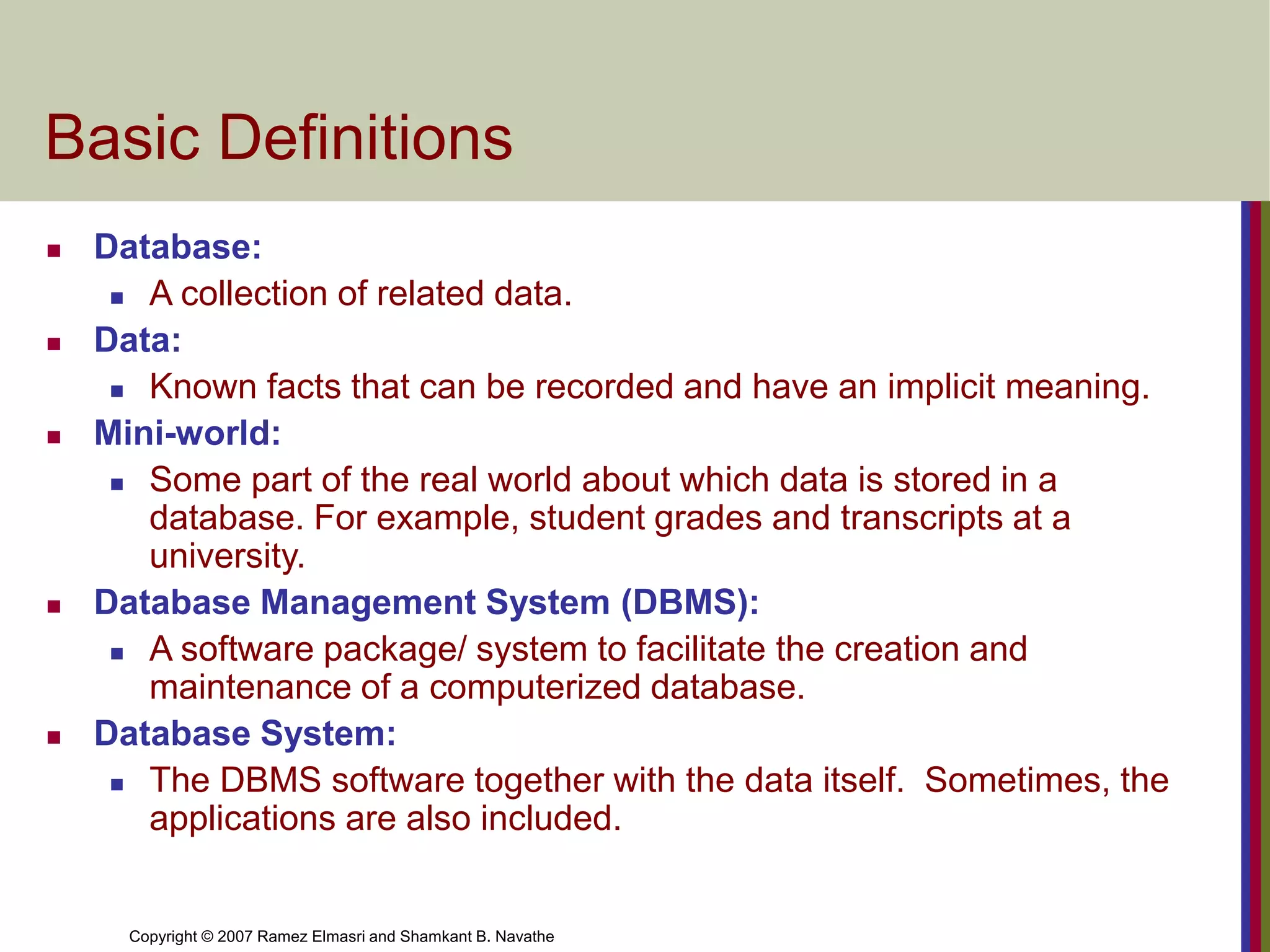 Basic Definitions

- Database:
  - A collection of related data.
- Data:
  - Known facts that can be recorded and have an implicit meaning.
- Mini-world:
  - Some part of the real world about which data is stored in a database. For example, student grades and transcripts at a university.
- Database Management System (DBMS):
  - A software package/ system to facilitate the creation and maintenance of a computerized database.
- Database System:
  - The DBMS software together with the data itself. Sometimes, the applications are also included.

Copyright © 2007 Ramez Elmasri and Shamkant B. Navathe